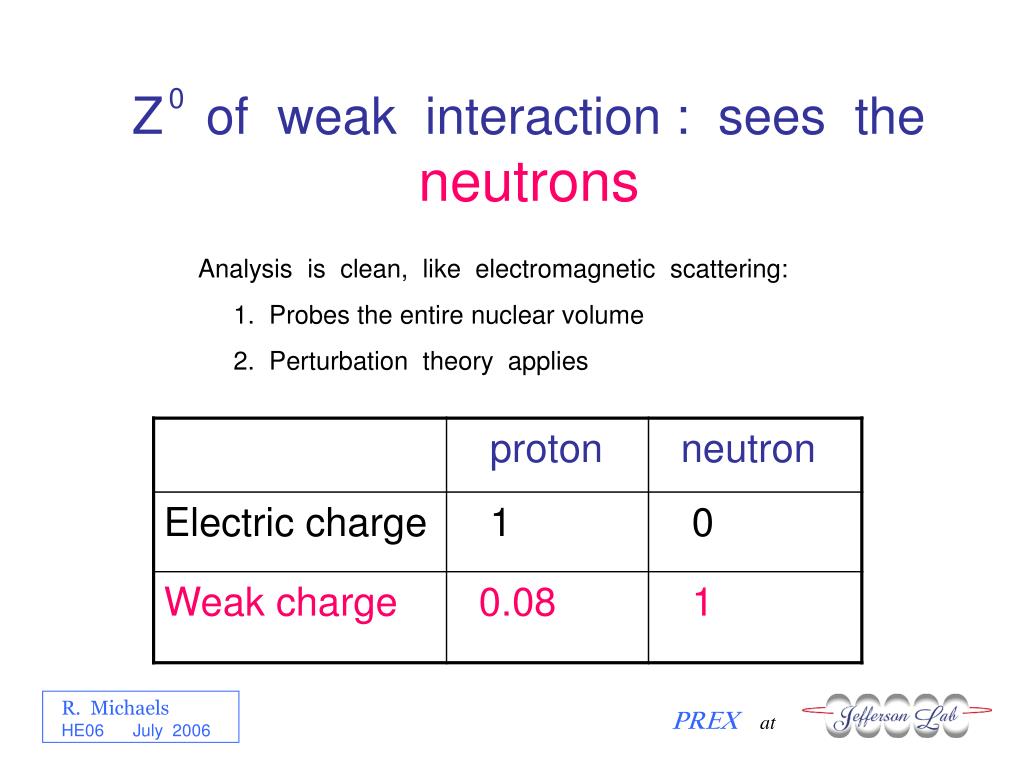 $Z^0$ of weak interaction : sees the neutrons

Analysis is clean, like electromagnetic scattering:

1. Probes the entire nuclear volume

2. Perturbation theory applies

| | proton | neutron |
|---|---|---|
| Electric charge | 1 | 0 |
| Weak charge | 0.08 | 1 |

R. Michaels
HE06 July 2006

PREX at Jefferson Lab